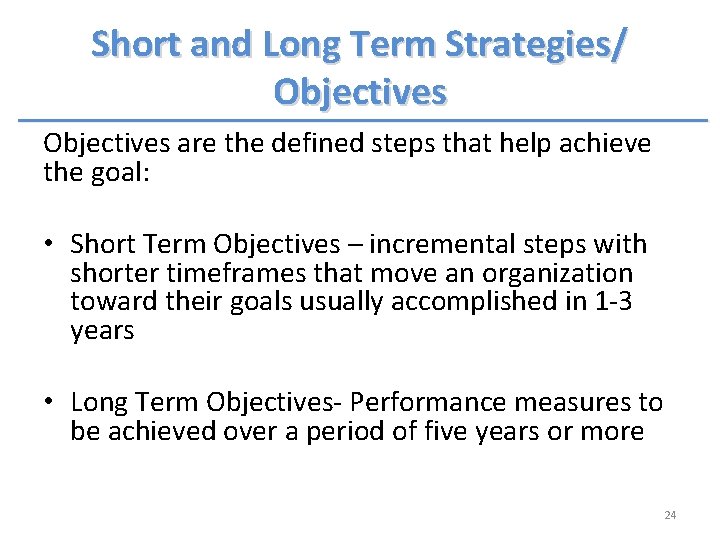 Short and Long Term Strategies/ Objectives

Objectives are the defined steps that help achieve the goal:

• Short Term Objectives – incremental steps with shorter timeframes that move an organization toward their goals usually accomplished in 1-3 years

• Long Term Objectives- Performance measures to be achieved over a period of five years or more

24